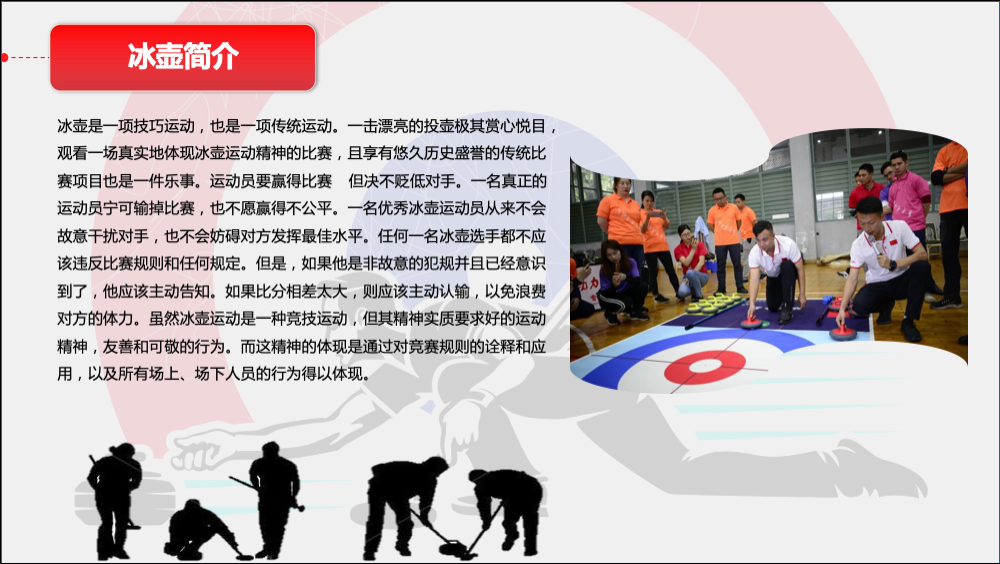 冰壶简介

冰壶是一项技巧运动，也是一项传统运动。一击漂亮的投壶极其赏心悦目，观看一场真实地体现冰壶运动精神的比赛，且享有悠久历史盛誉的传统比赛项目也是一件乐事。运动员要赢得比赛　但决不贬低对手。一名真正的运动员宁可输掉比赛，也不愿赢得不公平。一名优秀冰壶运动员从来不会故意干扰对手，也不会妨碍对方发挥最佳水平。任何一名冰壶选手都不应该违反比赛规则和任何规定。但是，如果他是非故意的犯规并且已经意识到了，他应该主动告知。如果比分相差太大，则应该主动认输，以免浪费对方的体力。虽然冰壶运动是一种竞技运动，但其精神实质要求好的运动精神，友善和可敬的行为。而这精神的体现是通过对竞赛规则的诠释和应用，以及所有场上、场下人员的行为得以体现。